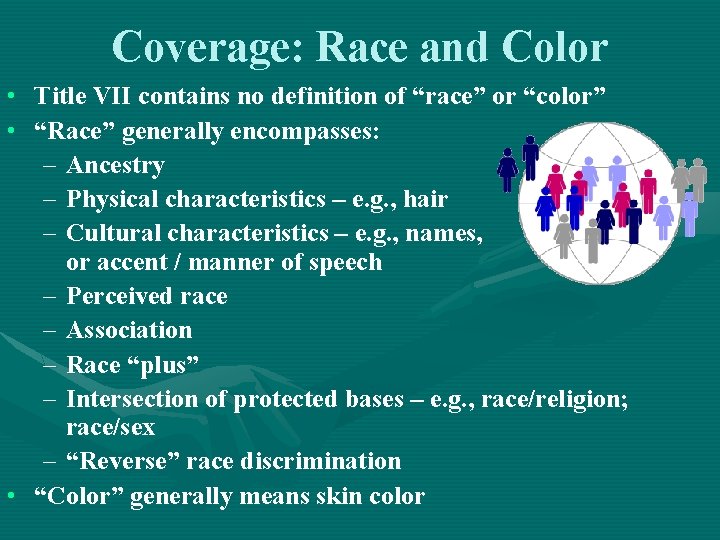 Coverage: Race and Color

• Title VII contains no definition of “race” or “color”
• “Race” generally encompasses:
– Ancestry
– Physical characteristics – e.g., hair
– Cultural characteristics – e.g., names, or accent / manner of speech
– Perceived race
– Association
– Race “plus”
– Intersection of protected bases – e.g., race/religion; race/sex
– “Reverse” race discrimination
• “Color” generally means skin color